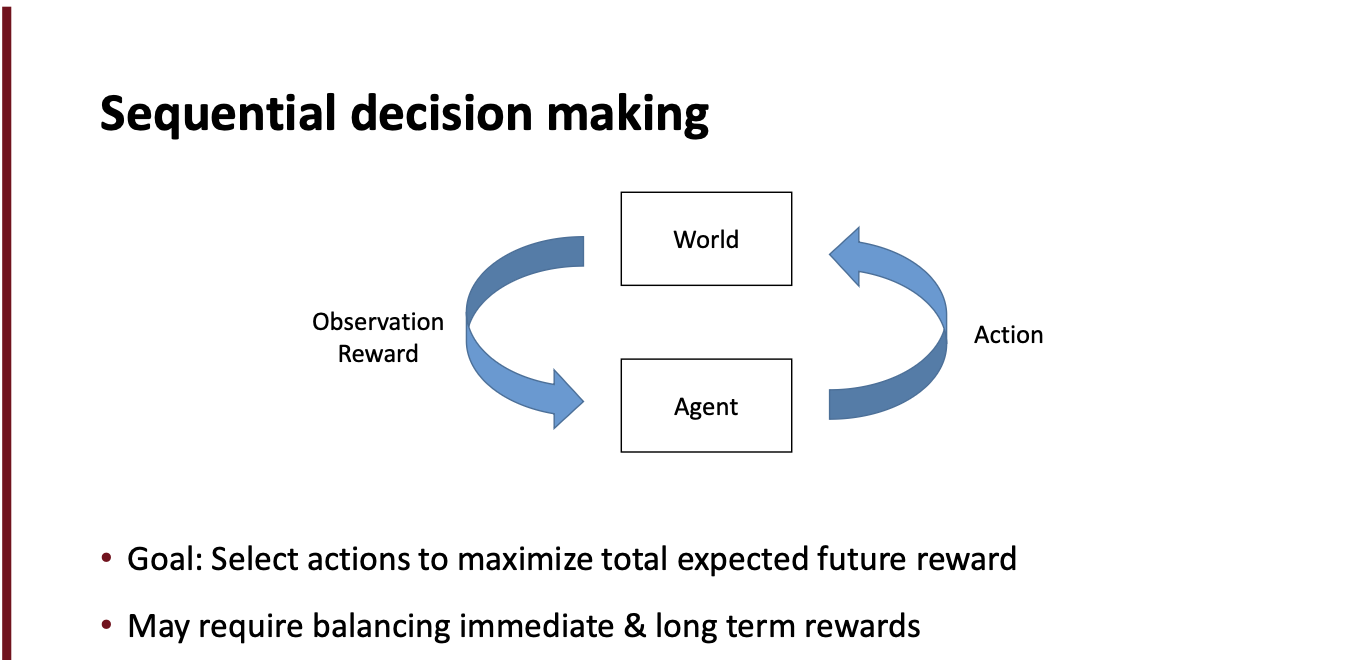 Sequential decision making

World

Observation
Reward

Action

Agent

• Goal: Select actions to maximize total expected future reward

• May require balancing immediate & long term rewards